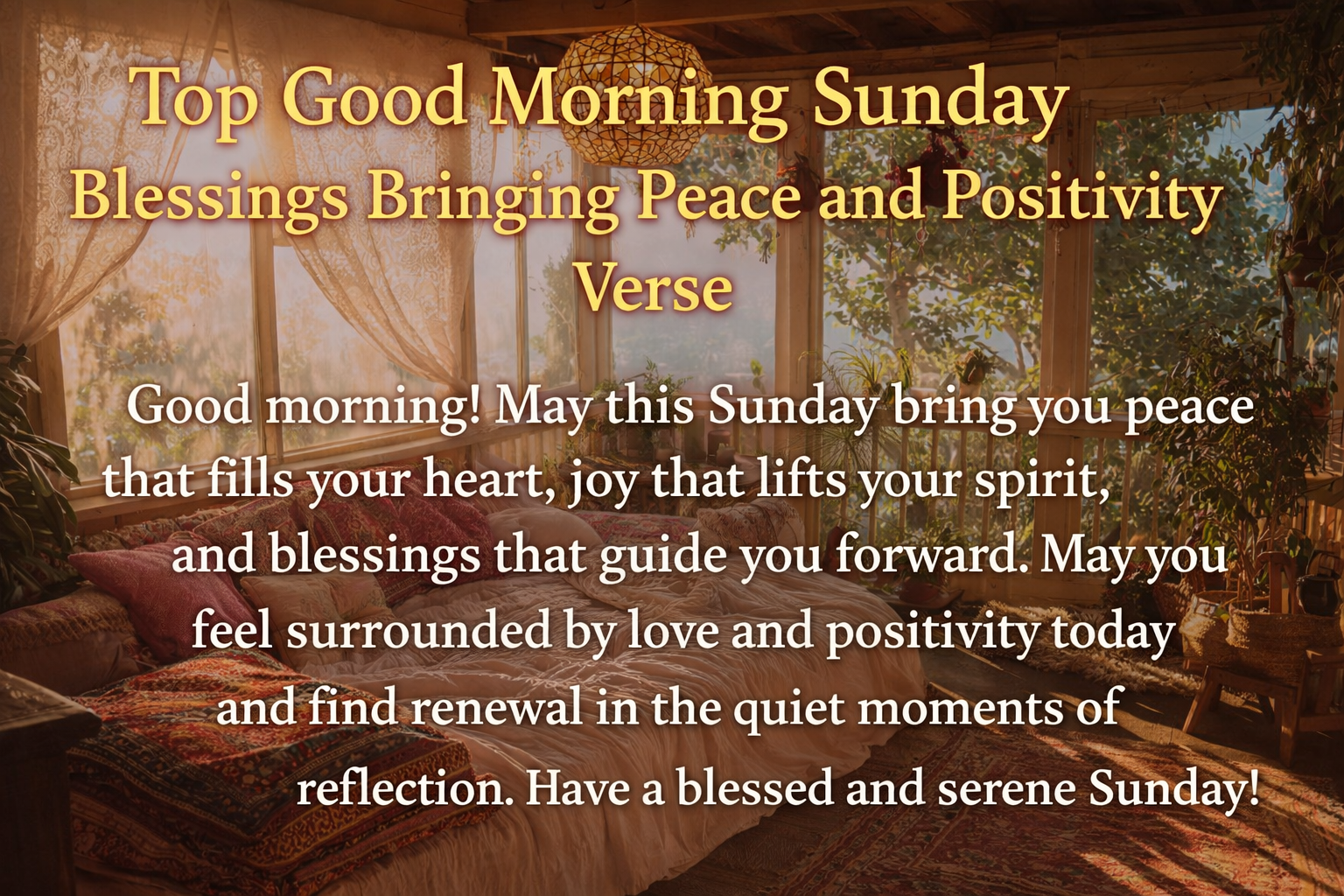 Top Good Morning Sunday Blessings Bringing Peace and Positivity Verse

Good morning! May this Sunday bring you peace that fills your heart, joy that lifts your spirit, and blessings that guide you forward. May you feel surrounded by love and positivity today and find renewal in the quiet moments of reflection. Have a blessed and serene Sunday!